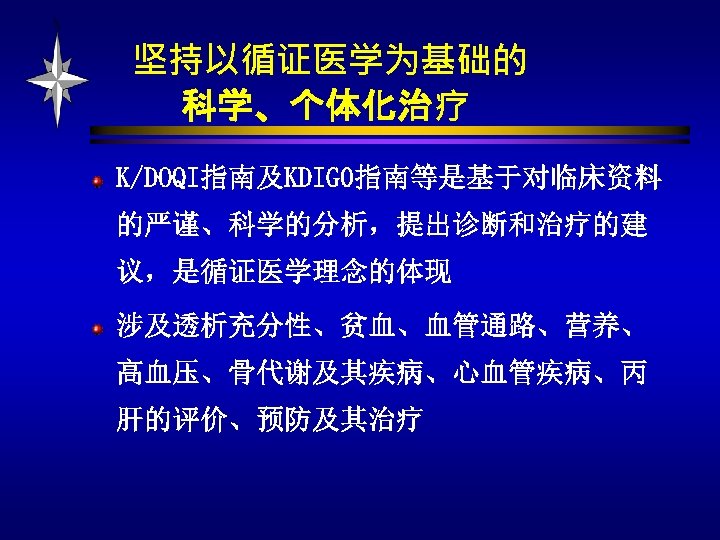 坚持以循证医学为基础的
科学、个体化治疗

K/DOQI指南及KDIGO指南等是基于对临床资料的严谨、科学的分析，提出诊断和治疗的建议，是循证医学理念的体现

涉及透析充分性、贫血、血管通路、营养、高血压、骨代谢及其疾病、心血管疾病、丙肝的评价、预防及其治疗